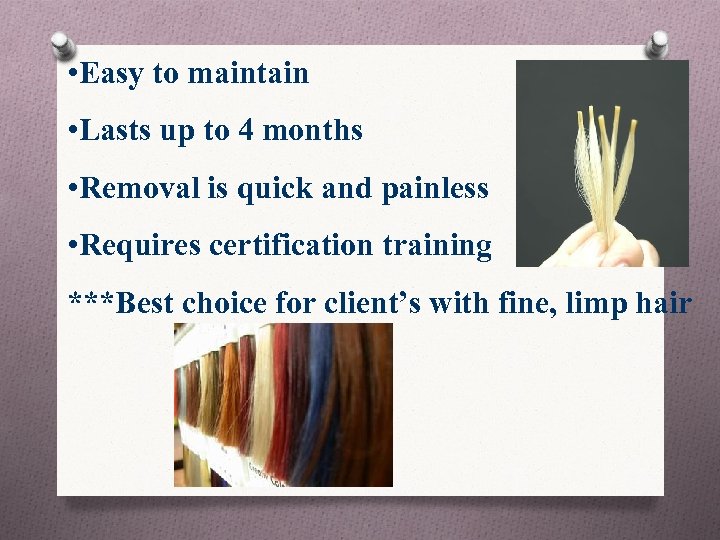 •Easy to maintain

•Lasts up to 4 months

•Removal is quick and painless

•Requires certification training

***Best choice for client's with fine, limp hair